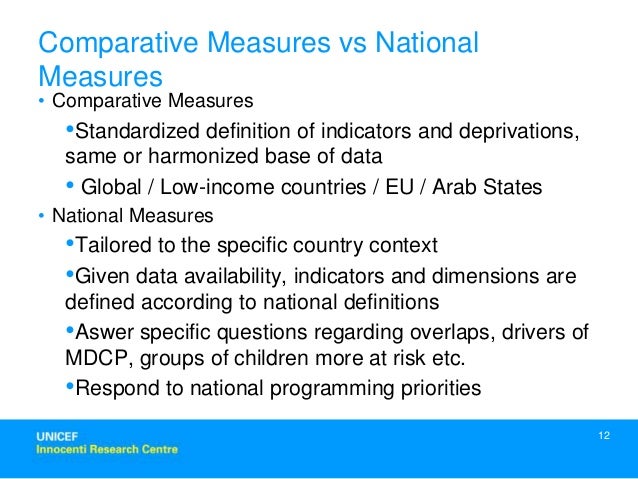 Comparative Measures vs National Measures

• Comparative Measures

•Standardized definition of indicators and deprivations, same or harmonized base of data

• Global / Low-income countries / EU / Arab States

• National Measures

•Tailored to the specific country context

•Given data availability, indicators and dimensions are defined according to national definitions

•Aswer specific questions regarding overlaps, drivers of MDCP, groups of children more at risk etc.

•Respond to national programming priorities

UNICEF
Innocenti Research Centre

12